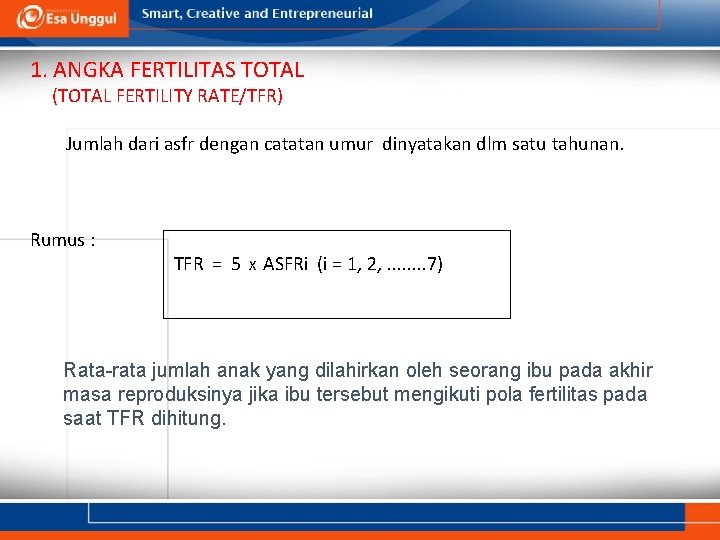 Esa Unggul

Smart, Creative and Entrepreneurial

1. ANGKA FERTILITAS TOTAL
(TOTAL FERTILITY RATE/TFR)

Jumlah dari asfr dengan catatan umur dinyatakan dlm satu tahunan.

Rumus :

TFR = 5 x ASFRi (i = 1, 2, ........7)

Rata-rata jumlah anak yang dilahirkan oleh seorang ibu pada akhir masa reproduksinya jika ibu tersebut mengikuti pola fertilitas pada saat TFR dihitung.